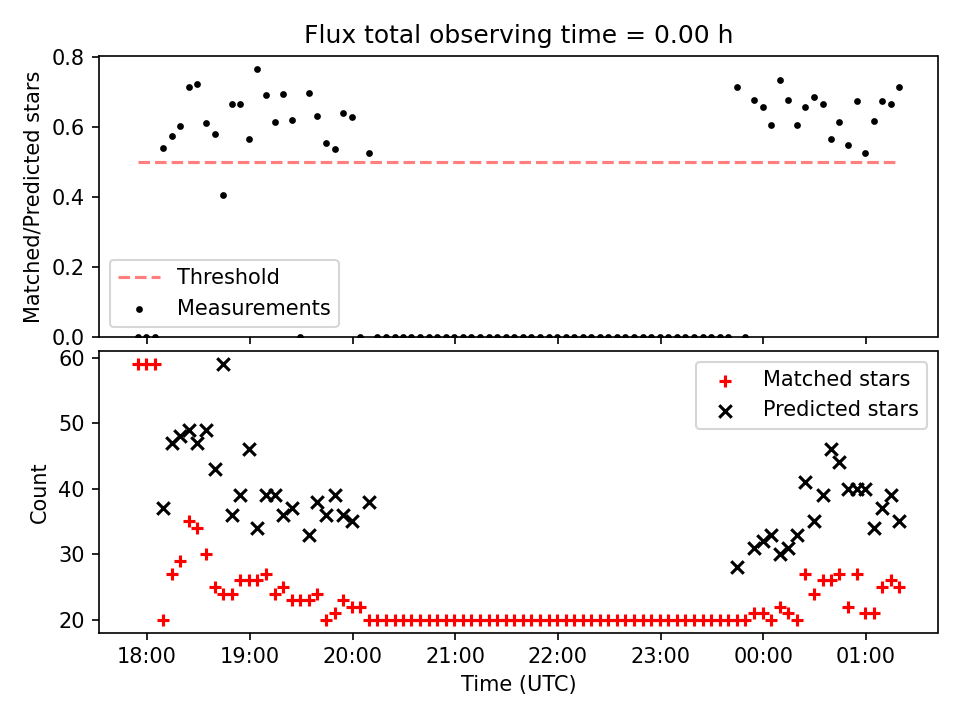 Flux total observing time = 0.00 h

Matched/Predicted stars

0.8
0.6
0.4
0.2
0.0

Threshold
Measurements

Count

60
50
40
30
20

Matched stars
Predicted stars

18:00
19:00
20:00
21:00
22:00
23:00
00:00
01:00

Time (UTC)